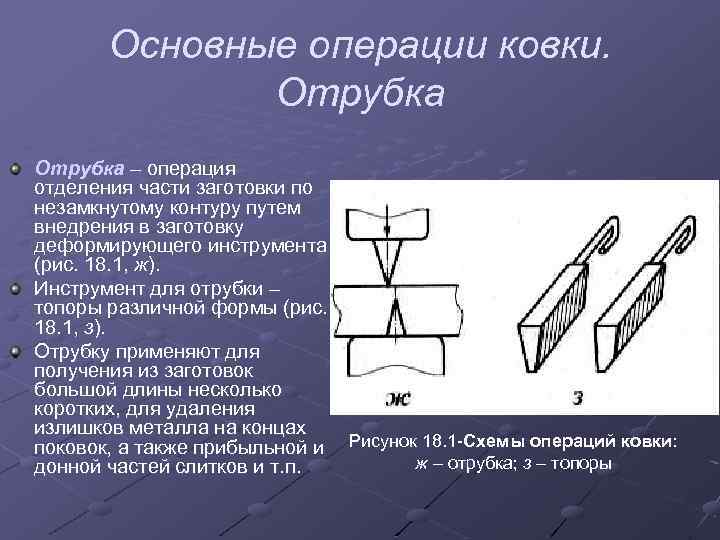 Основные операции ковки. Отрубка

Отрубка – операция отделения части заготовки по незамкнутому контуру путем внедрения в заготовку деформирующего инструмента (рис. 18.1, ж).

Инструмент для отрубки – топоры различной формы (рис. 18.1, з).

Отрубку применяют для получения из заготовок большой длины несколько коротких, для удаления излишков металла на концах поковок, а также прибыльной и донной частей слитков и т.п.

ж

з

Рисунок 18.1-Схемы операций ковки:
ж – отрубка; з – топоры